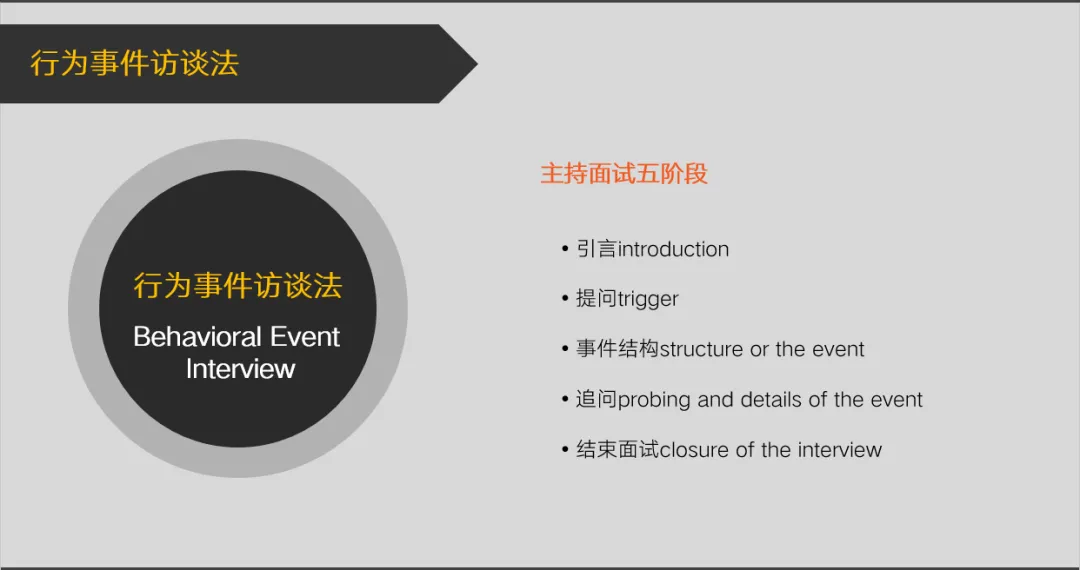 行为事件访谈法

行为事件访谈法
Behavioral Event Interview

主持面试五阶段

• 引言introduction
• 提问trigger
• 事件结构structure or the event
• 追问probing and details of the event
• 结束面试closure of the interview